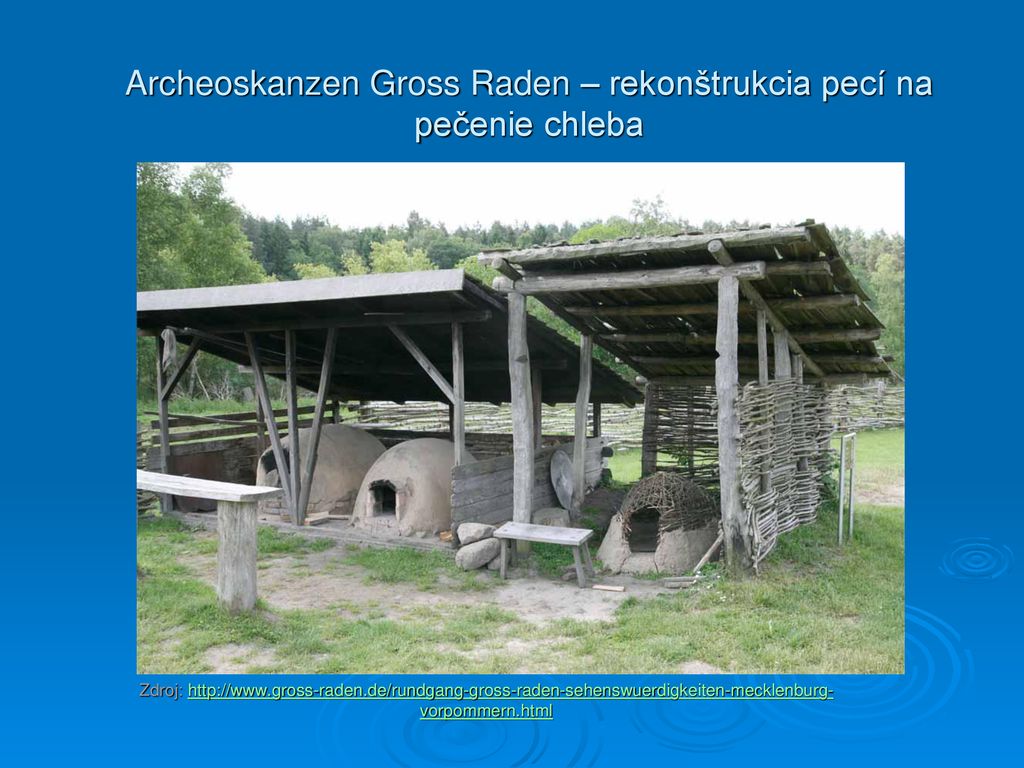 Archeoskanzen Gross Raden – rekonštrukcia pecí na pečenie chleba

Zdroj: http://www.gross-raden.de/rundgang-gross-raden-sehenswuerdigkeiten-mecklenburg-vorpommern.html